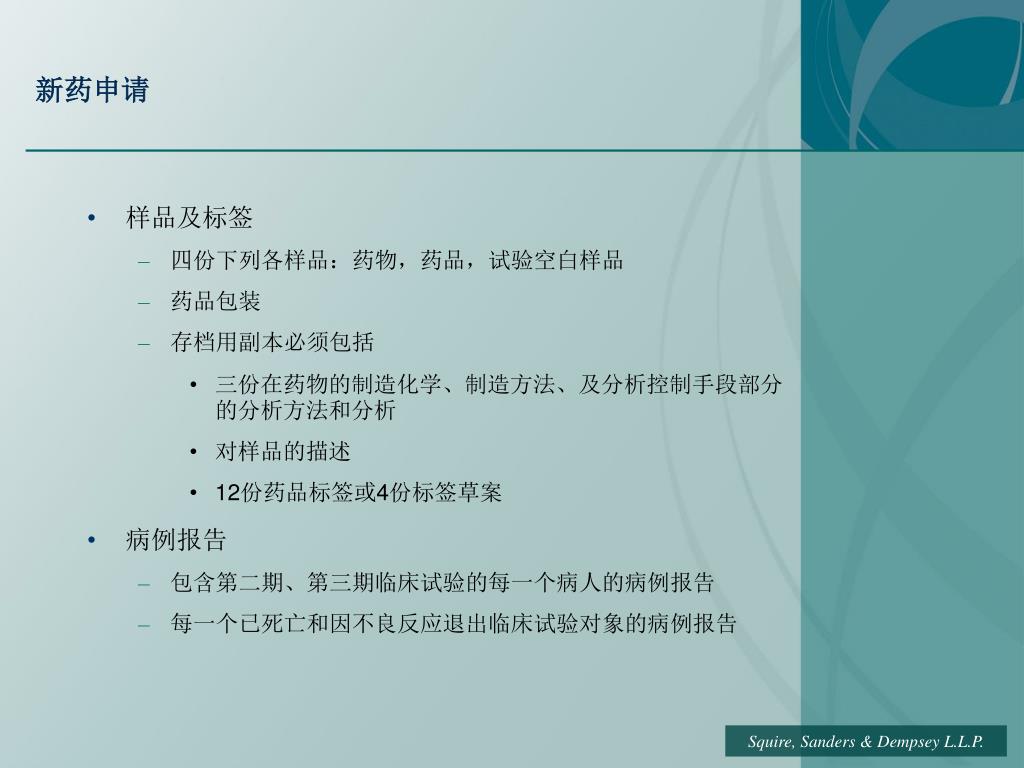 新药申请

• 样品及标签
– 四份下列各样品：药物，药品，试验空白样品
– 药品包装
– 存档用副本必须包括
• 三份在药物的制造化学、制造方法、及分析控制手段部分的分析方法和分析
• 对样品的描述
• 12份药品标签或4份标签草案

• 病例报告
– 包含第二期、第三期临床试验的每一个病人的病例报告
– 每一个已死亡和因不良反应退出临床试验对象的病例报告

Squire, Sanders & Dempsey L.L.P.